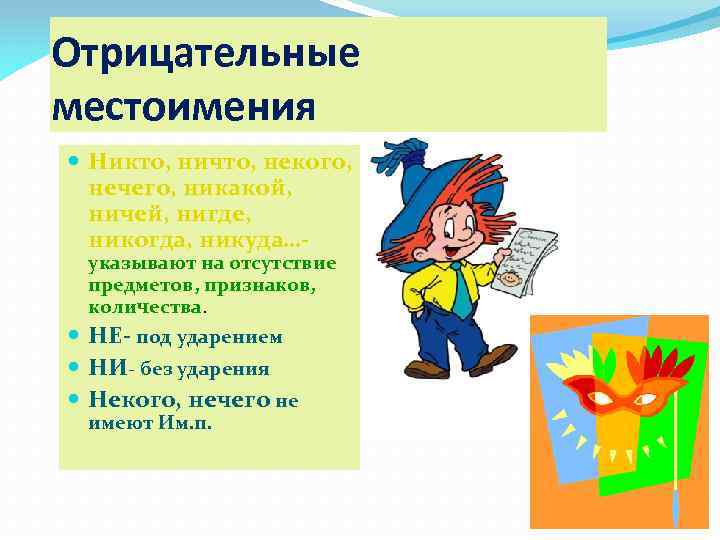 Отрицательные местоимения

Никто, ничто, некого, нечего, никакой, ничей, нигде, никогда, никуда…- указывают на отсутствие предметов, признаков, количества.

НЕ- под ударением

НИ- без ударения

Некого, нечего не имеют Им.п.